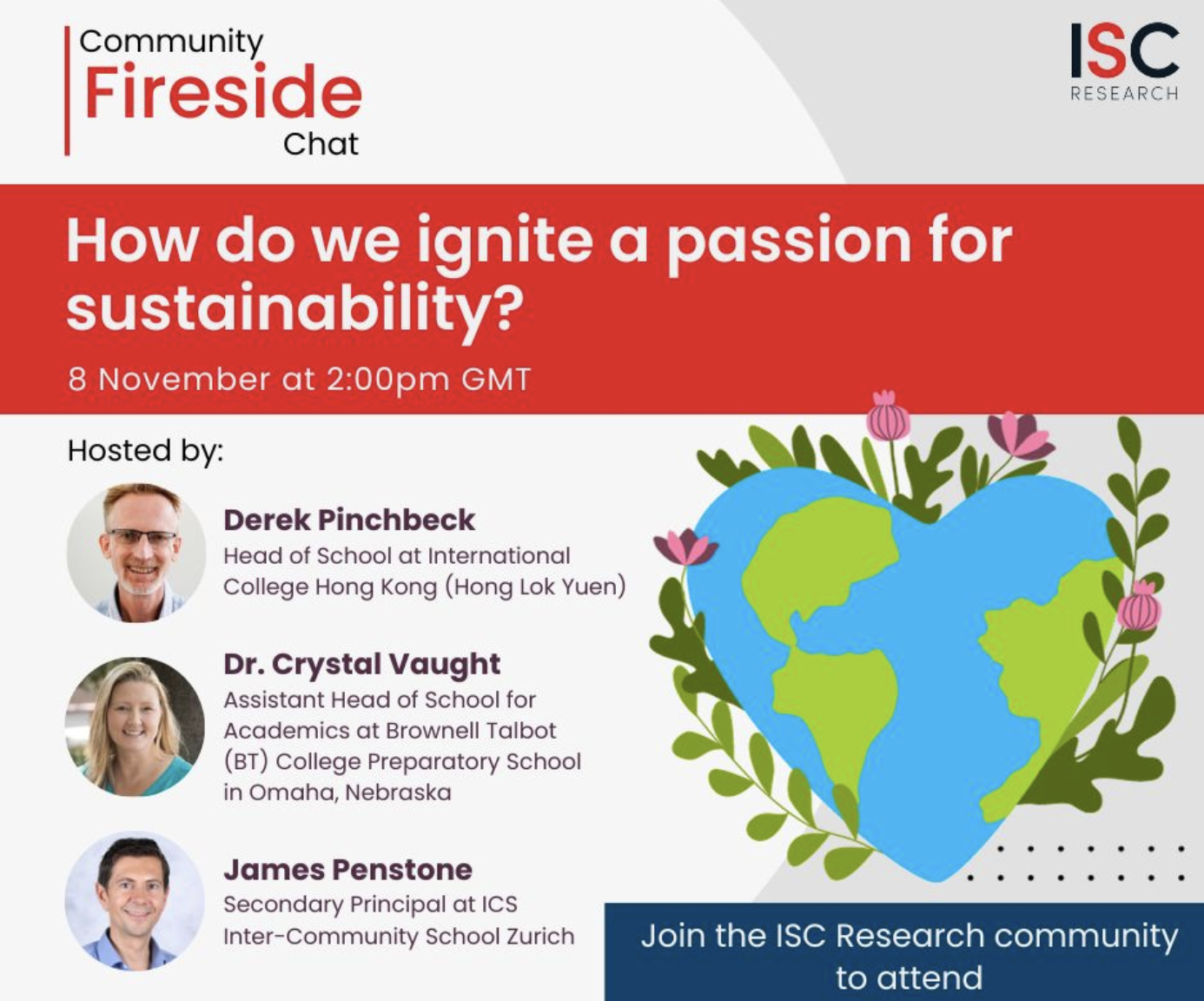 Community
Fireside
Chat

ISC
RESEARCH

How do we ignite a passion for sustainability?

8 November at 2:00pm GMT

Hosted by:

Derek Pinchbeck
Head of School at International College Hong Kong (Hong Lok Yuen)

Dr. Crystal Vaught
Assistant Head of School for Academics at Brownell Talbot (BT) College Preparatory School in Omaha, Nebraska

James Penstone
Secondary Principal at ICS Inter-Community School Zurich

Join the ISC Research community to attend